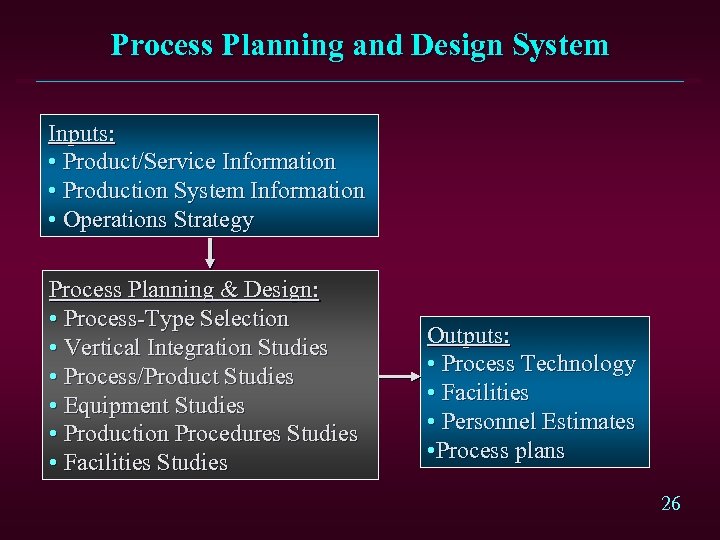 Process Planning and Design System

Inputs:
• Product/Service Information
• Production System Information
• Operations Strategy

Process Planning & Design:
• Process-Type Selection
• Vertical Integration Studies
• Process/Product Studies
• Equipment Studies
• Production Procedures Studies
• Facilities Studies

Outputs:
• Process Technology
• Facilities
• Personnel Estimates
•Process plans

26